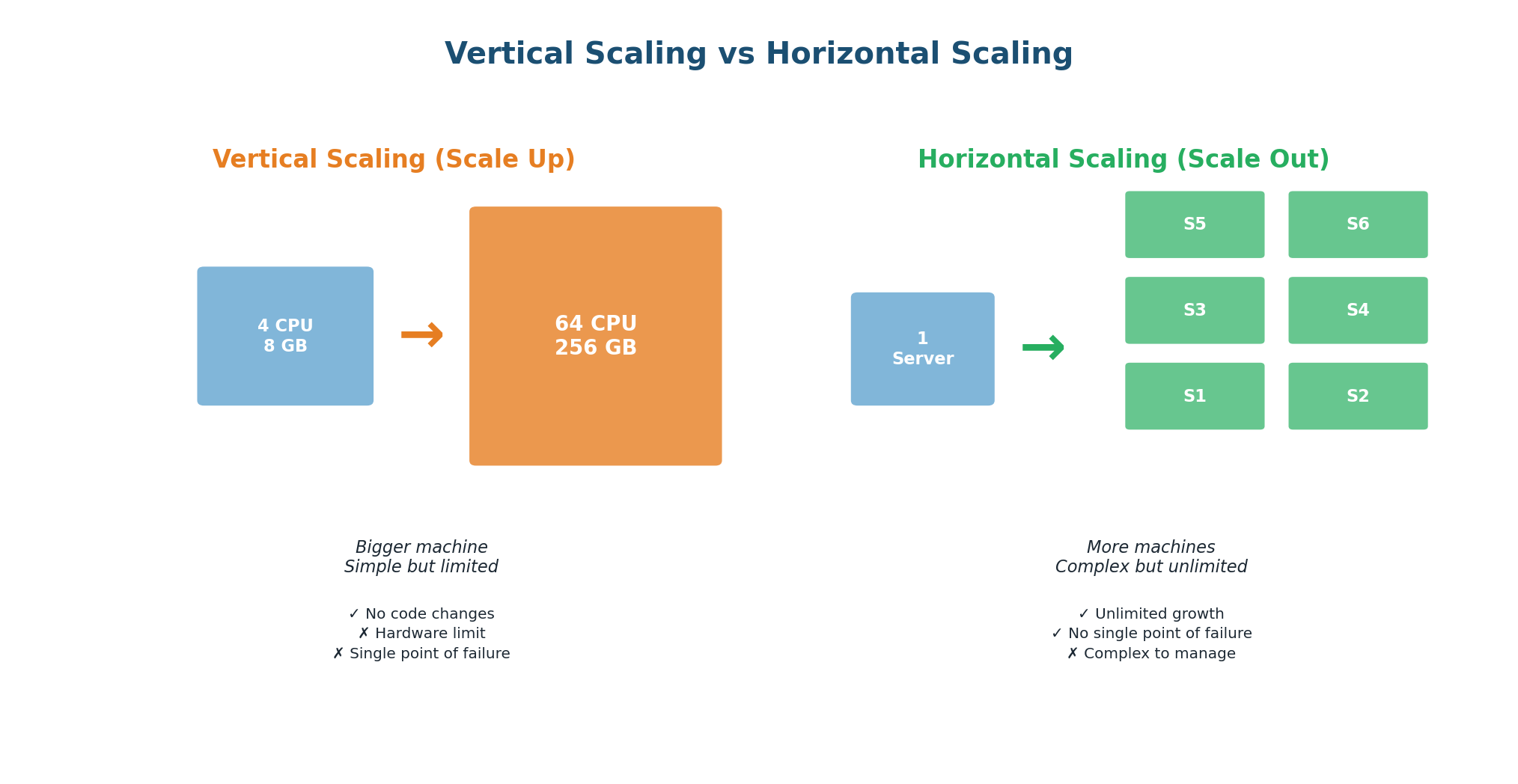 Vertical Scaling vs Horizontal Scaling

Vertical Scaling (Scale Up)

4 CPU
8 GB

→

64 CPU
256 GB

Bigger machine
Simple but limited

✓ No code changes
✗ Hardware limit
✗ Single point of failure

Horizontal Scaling (Scale Out)

1
Server

→

S5

S6

S3

S4

S1

S2

More machines
Complex but unlimited

✓ Unlimited growth
✓ No single point of failure
✗ Complex to manage